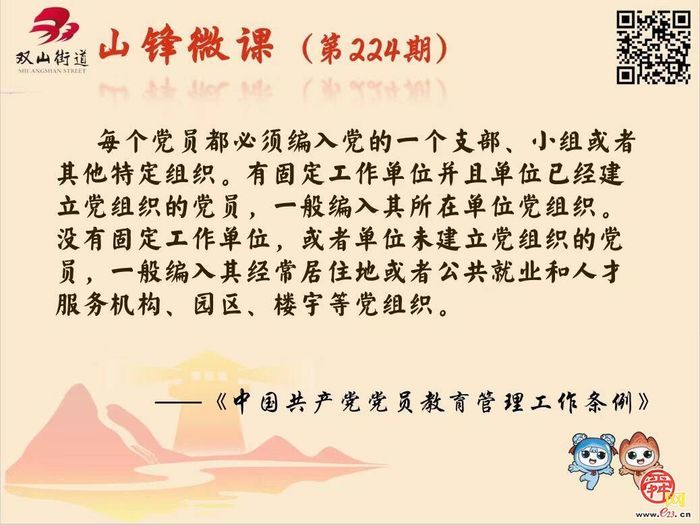 双山街道
SHUANGSHAN STREET

山锋微课（第224期）

每个党员都必须编入党的一个支部、小组或者其他特定组织。有固定工作单位并且单位已经建立党组织的党员，一般编入其所在单位党组织。没有固定工作单位，或者单位未建立党组织的党员，一般编入其经常居住地或者公共就业和人才服务机构、园区、楼宇等党组织。

——《中国共产党党员教育管理工作条例》

舜网
www.e23.cn